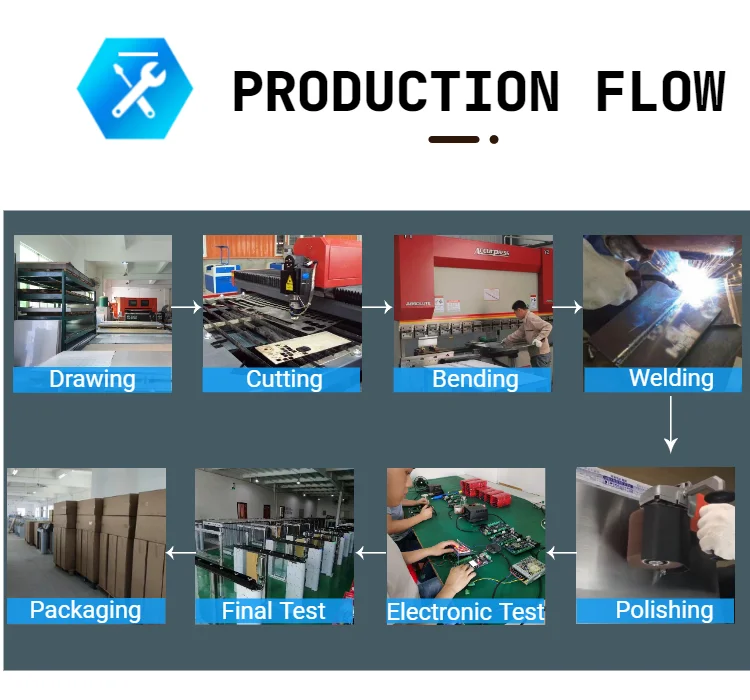 PRODUCTION FLOW

Drawing

Cutting

Bending

Welding

Polishing

Electronic Test

Final Test

Packaging